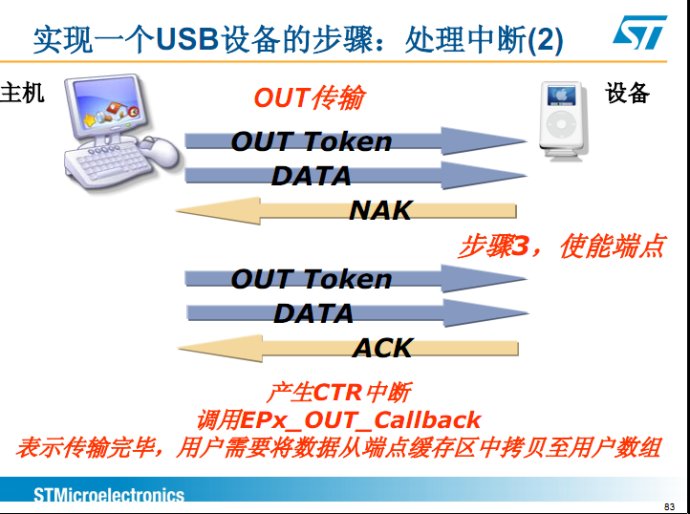 实现一个USB设备的步骤：处理中断(2)

主机

OUT传输

设备

OUT Token

DATA

NAK

步骤3，使能端点

OUT Token

DATA

ACK

产生CTR中断
调用EPx_OUT_Callback
表示传输完毕，用户需要将数据从端点缓存区中拷贝至用户数组

STMicroelectronics

83